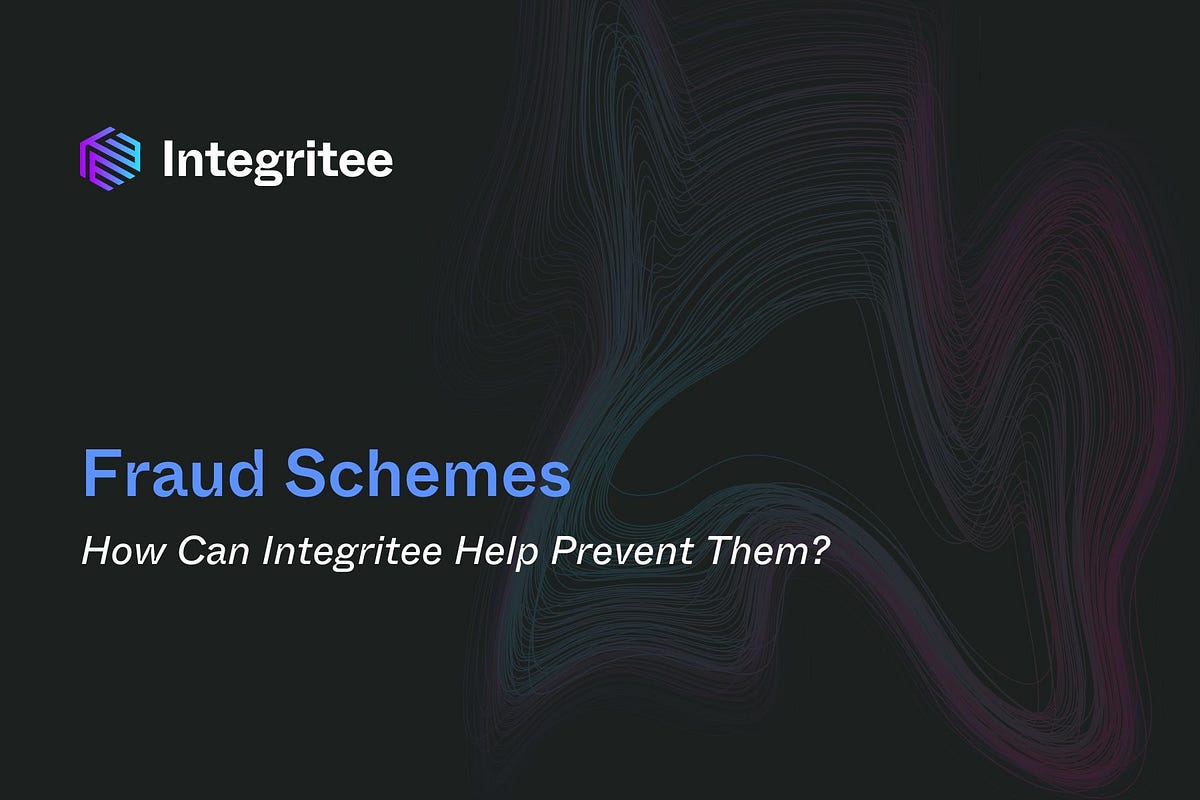 Integritee

Fraud Schemes

How Can Integritee Help Prevent Them?